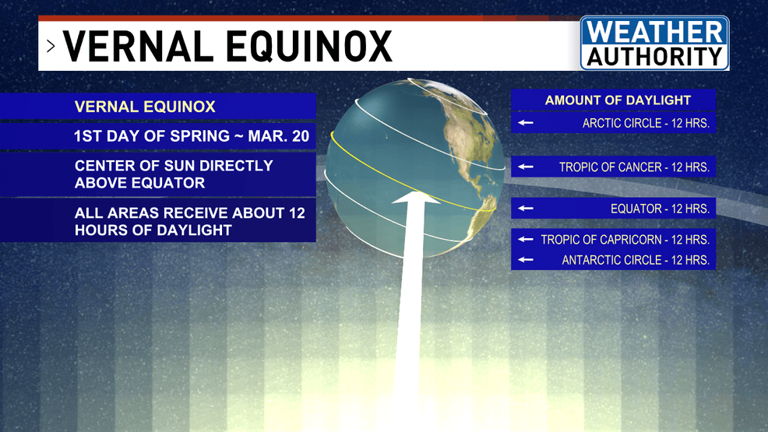 > VERNAL EQUINOX

WEATHER AUTHORITY

VERNAL EQUINOX

1ST DAY OF SPRING ~ MAR. 20

CENTER OF SUN DIRECTLY ABOVE EQUATOR

ALL AREAS RECEIVE ABOUT 12 HOURS OF DAYLIGHT

AMOUNT OF DAYLIGHT

← ARCTIC CIRCLE - 12 HRS.

← TROPIC OF CANCER - 12 HRS.

← EQUATOR - 12 HRS.

← TROPIC OF CAPRICORN - 12 HRS.

← ANTARCTIC CIRCLE - 12 HRS.